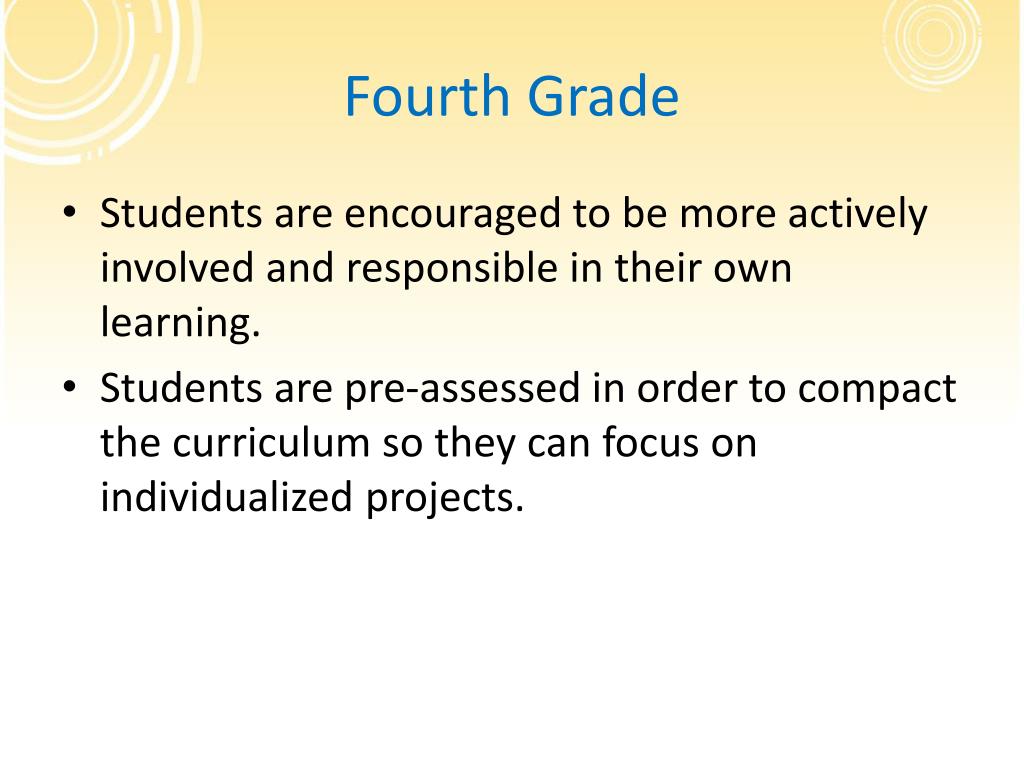 Fourth Grade

• Students are encouraged to be more actively involved and responsible in their own learning.
• Students are pre-assessed in order to compact the curriculum so they can focus on individualized projects.